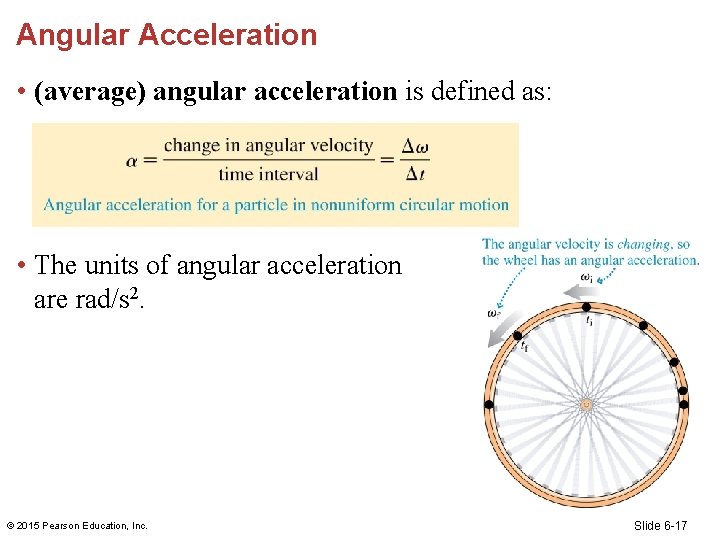 Angular Acceleration

• (average) angular acceleration is defined as:

$\alpha = \frac{\text{change in angular velocity}}{\text{time interval}} = \frac{\Delta\omega}{\Delta t}$

Angular acceleration for a particle in nonuniform circular motion

• The units of angular acceleration are rad/s$^2$.

The angular velocity is changing, so the wheel has an angular acceleration.

$\omega_i$

$\omega_f$

$t_i$

$t_f$

© 2015 Pearson Education, Inc.

Slide 6-17